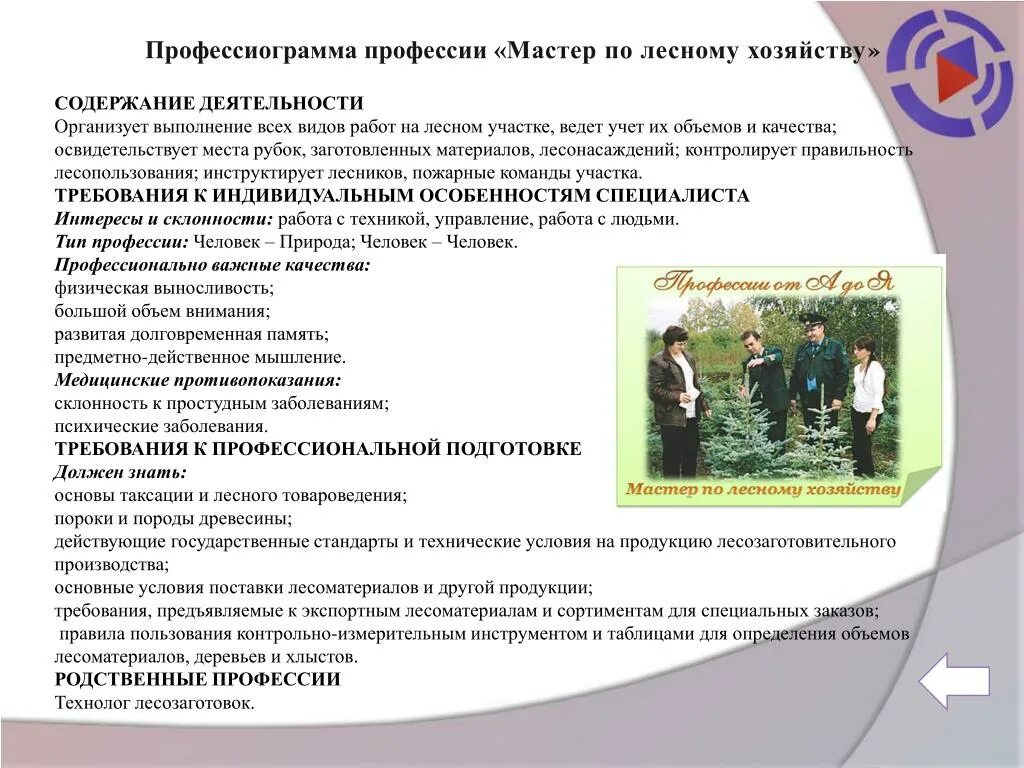 Профессиограмма профессии «Мастер по лесному хозяйству»

СОДЕРЖАНИЕ ДЕЯТЕЛЬНОСТИ
Организует выполнение всех видов работ на лесном участке, ведет учет их объемов и качества; освидетельствует места рубок, заготовленных материалов, лесонасаждений; контролирует правильность лесопользования; инструктирует лесников, пожарные команды участка.
ТРЕБОВАНИЯ К ИНДИВИДУАЛЬНЫМ ОСОБЕННОСТЯМ СПЕЦИАЛИСТА
Интересы и склонности: работа с техникой, управление, работа с людьми.
Тип профессии: Человек – Природа; Человек – Человек.
Профессионально важные качества:
физическая выносливость;
большой объем внимания;
развитая долговременная память;
предметно-действенное мышление.
Медицинские противопоказания:
склонность к простудным заболеваниям;
психические заболевания.
ТРЕБОВАНИЯ К ПРОФЕССИОНАЛЬНОЙ ПОДГОТОВКЕ
Должен знать:
основы таксации и лесного товароведения;
пороки и породы древесины;
действующие государственные стандарты и технические условия на продукцию лесозаготовительного производства;
основные условия поставки лесоматериалов и другой продукции;
требования, предъявляемые к экспортным лесоматериалам и сортиментам для специальных заказов;
правила пользования контрольно-измерительным инструментом и таблицами для определения объемов лесоматериалов, деревьев и хлыстов.
РОДСТВЕННЫЕ ПРОФЕССИИ
Технолог лесозаготовок.

Профессии от А до Я
Мастер по лесному хозяйству